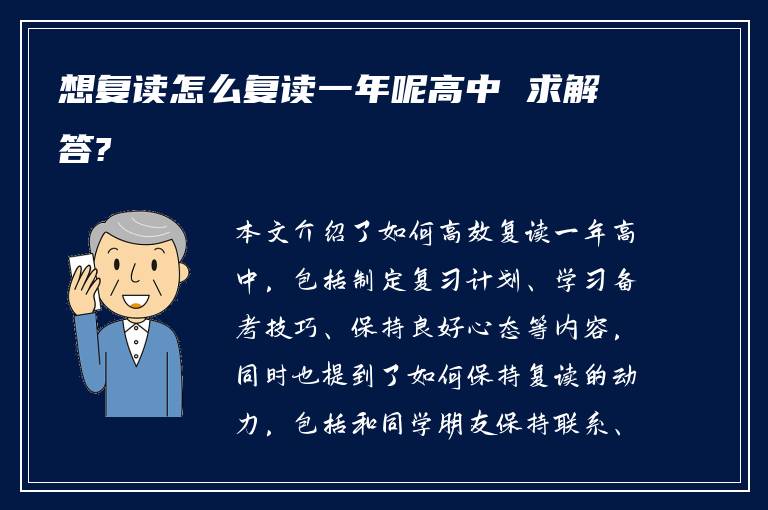 想复读怎么复读一年呢高中 求解答?

本文介绍了如何高效复读一年高中，包括制定复习计划、学习备考技巧、保持良好心态等内容，同时也提到了如何保持复读的动力，包括和同学朋友保持联系、